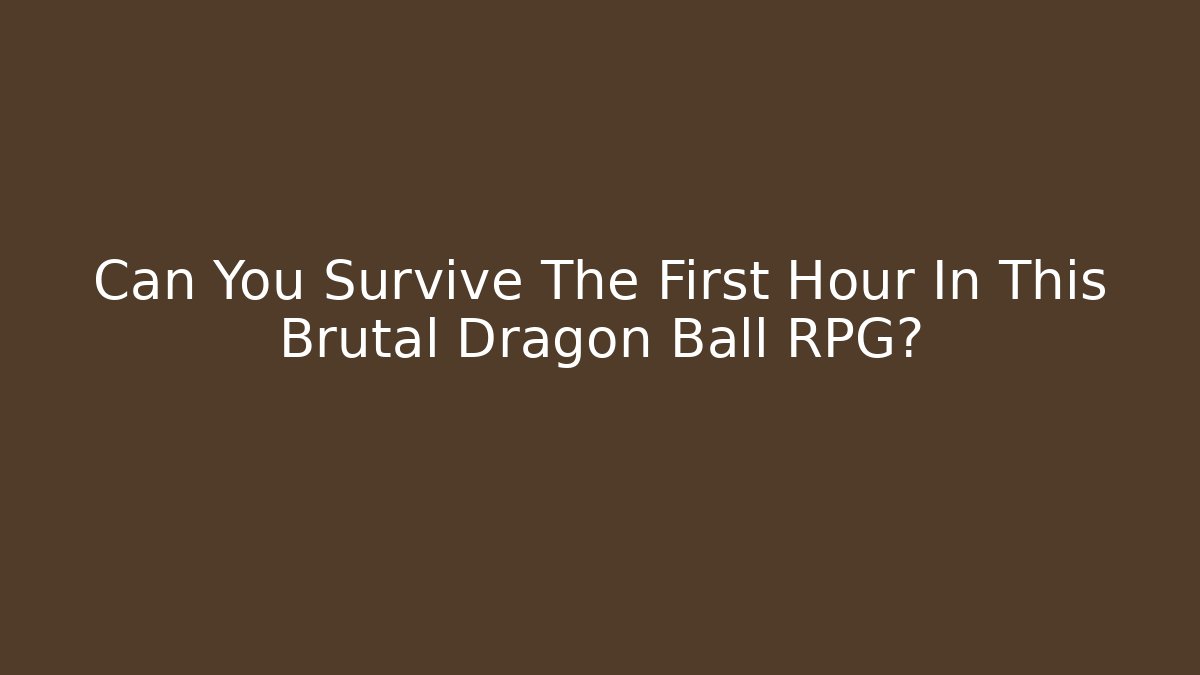 Can You Survive The First Hour In This Brutal Dragon Ball RPG?